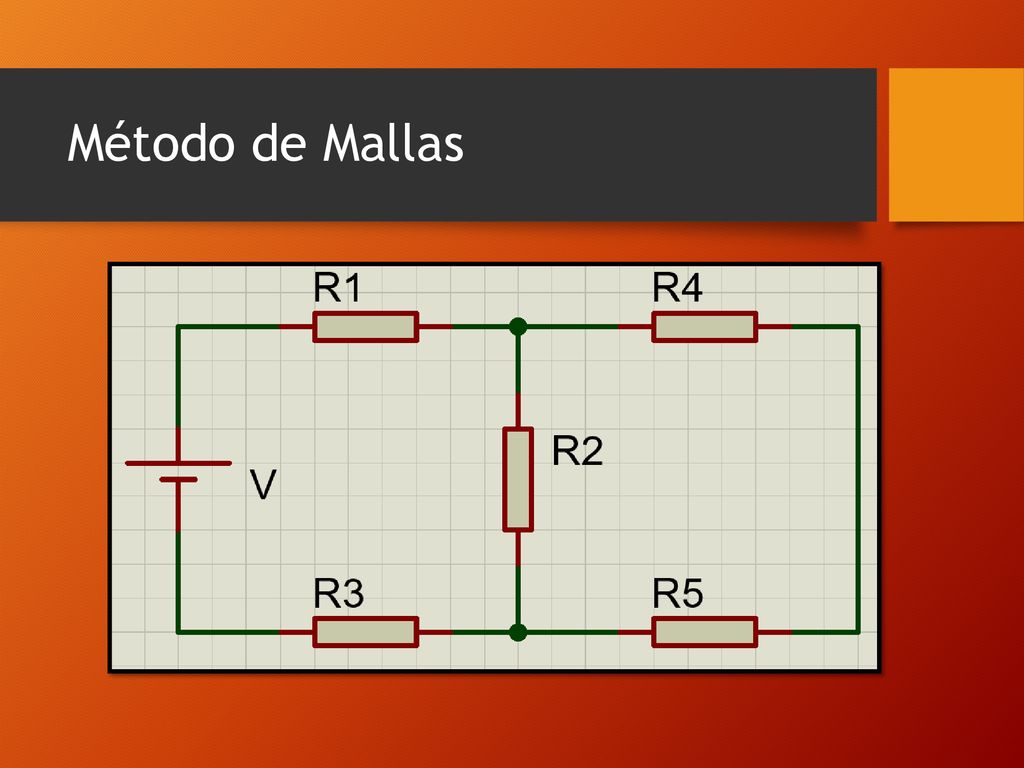 Método de Mallas

R1

R4

R2

V

R3

R5